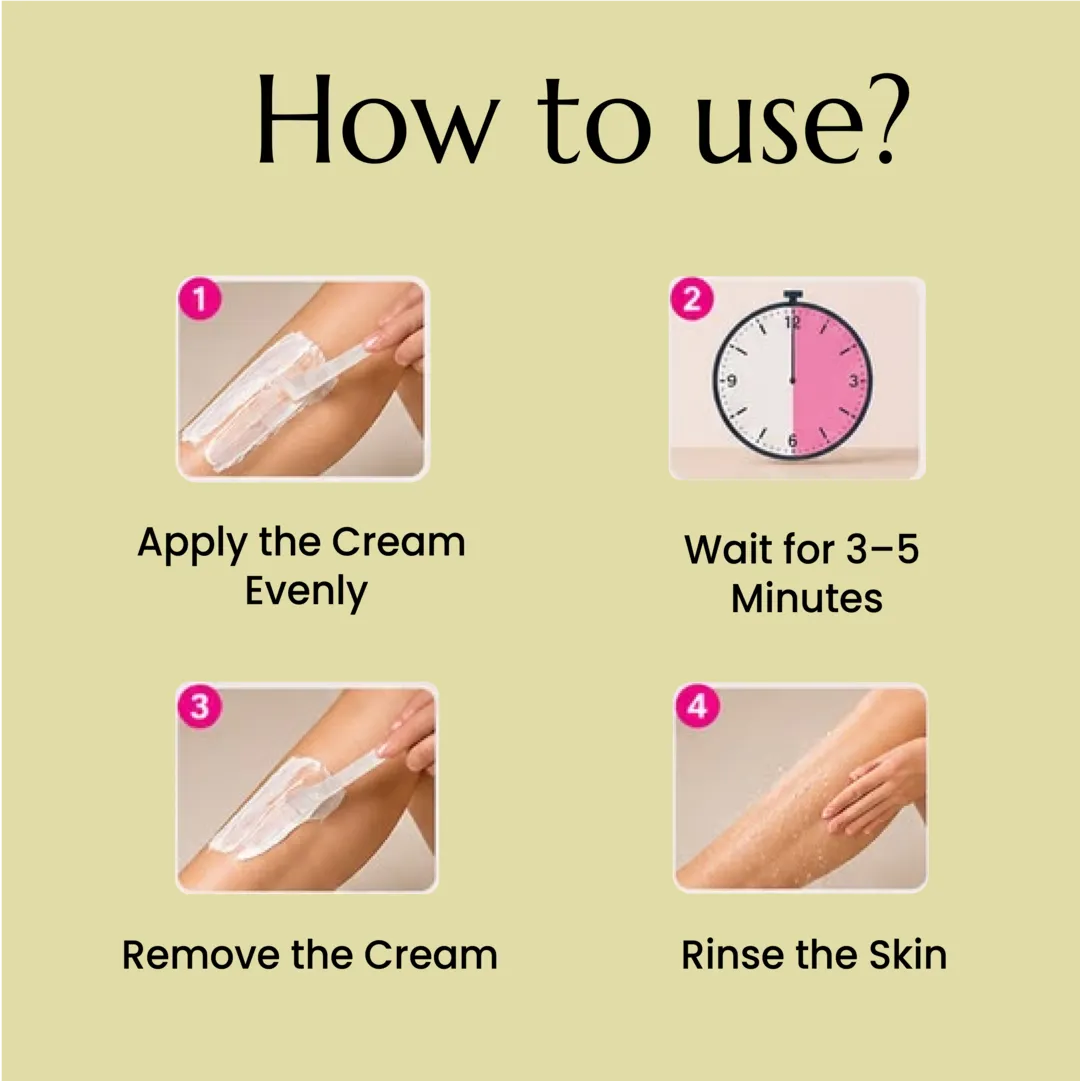 How to use?

1

Apply the Cream Evenly

2

12
3
6
9

Wait for 3–5 Minutes

3

Remove the Cream

4

Rinse the Skin